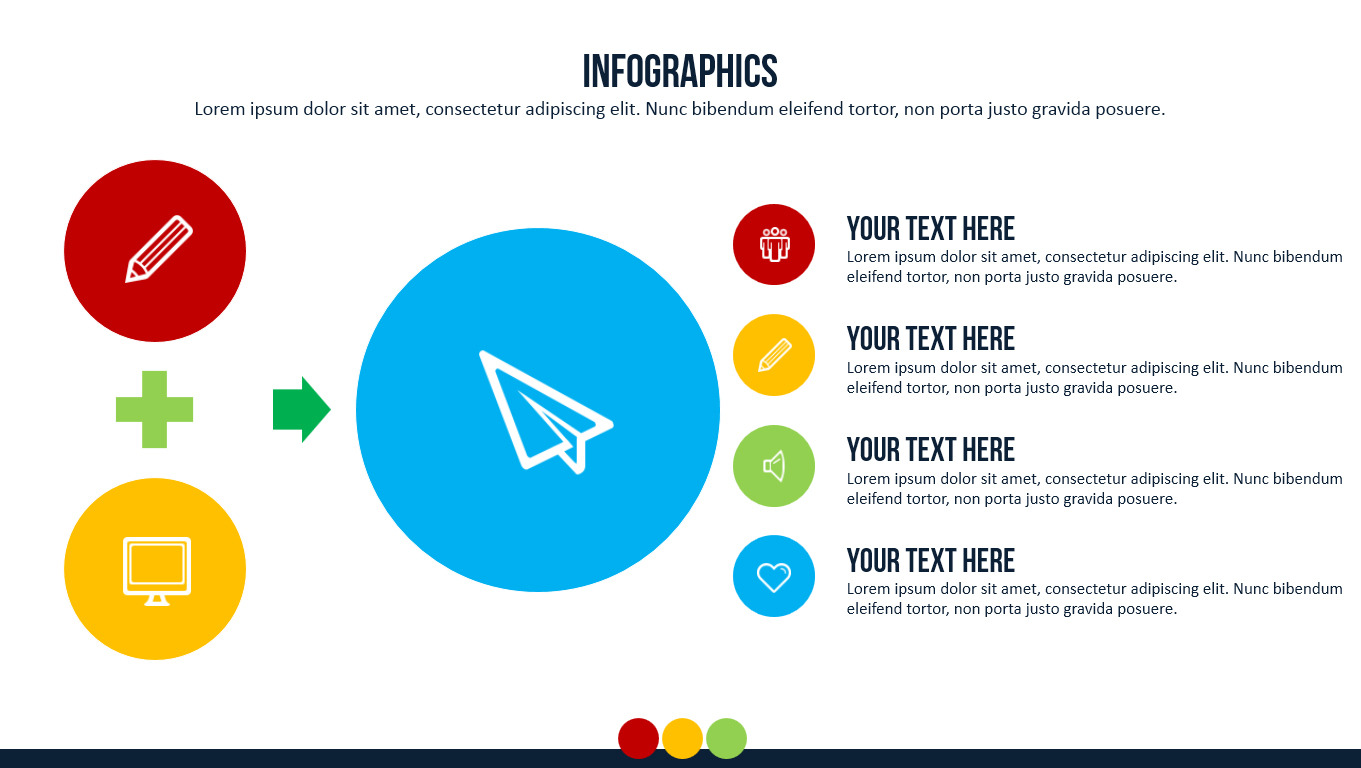 INFOGRAPHICS

Lorem ipsum dolor sit amet, consectetur adipiscing elit. Nunc bibendum eleifend tortor, non porta justo gravida posuere.

YOUR TEXT HERE

Lorem ipsum dolor sit amet, consectetur adipiscing elit. Nunc bibendum eleifend tortor, non porta justo gravida posuere.

YOUR TEXT HERE

Lorem ipsum dolor sit amet, consectetur adipiscing elit. Nunc bibendum eleifend tortor, non porta justo gravida posuere.

YOUR TEXT HERE

Lorem ipsum dolor sit amet, consectetur adipiscing elit. Nunc bibendum eleifend tortor, non porta justo gravida posuere.

YOUR TEXT HERE

Lorem ipsum dolor sit amet, consectetur adipiscing elit. Nunc bibendum eleifend tortor, non porta justo gravida posuere.